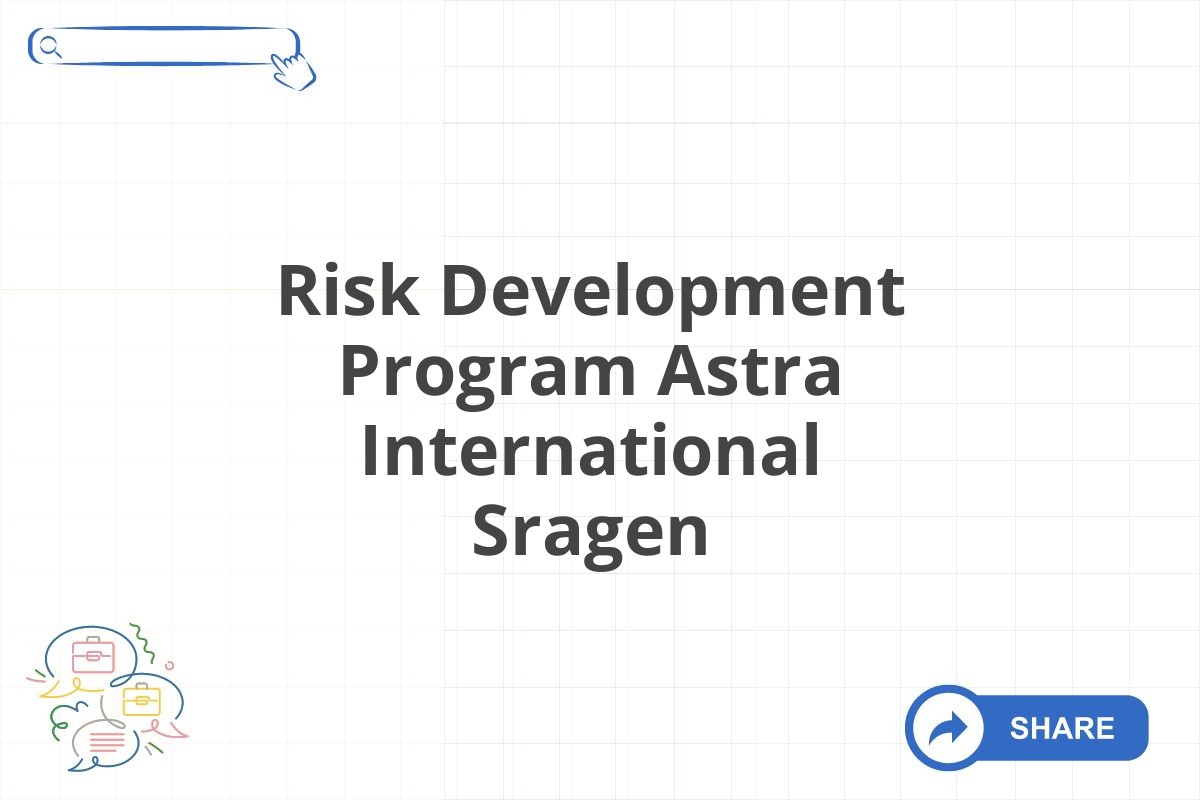 Risk Development Program Astra International Sragen

SHARE